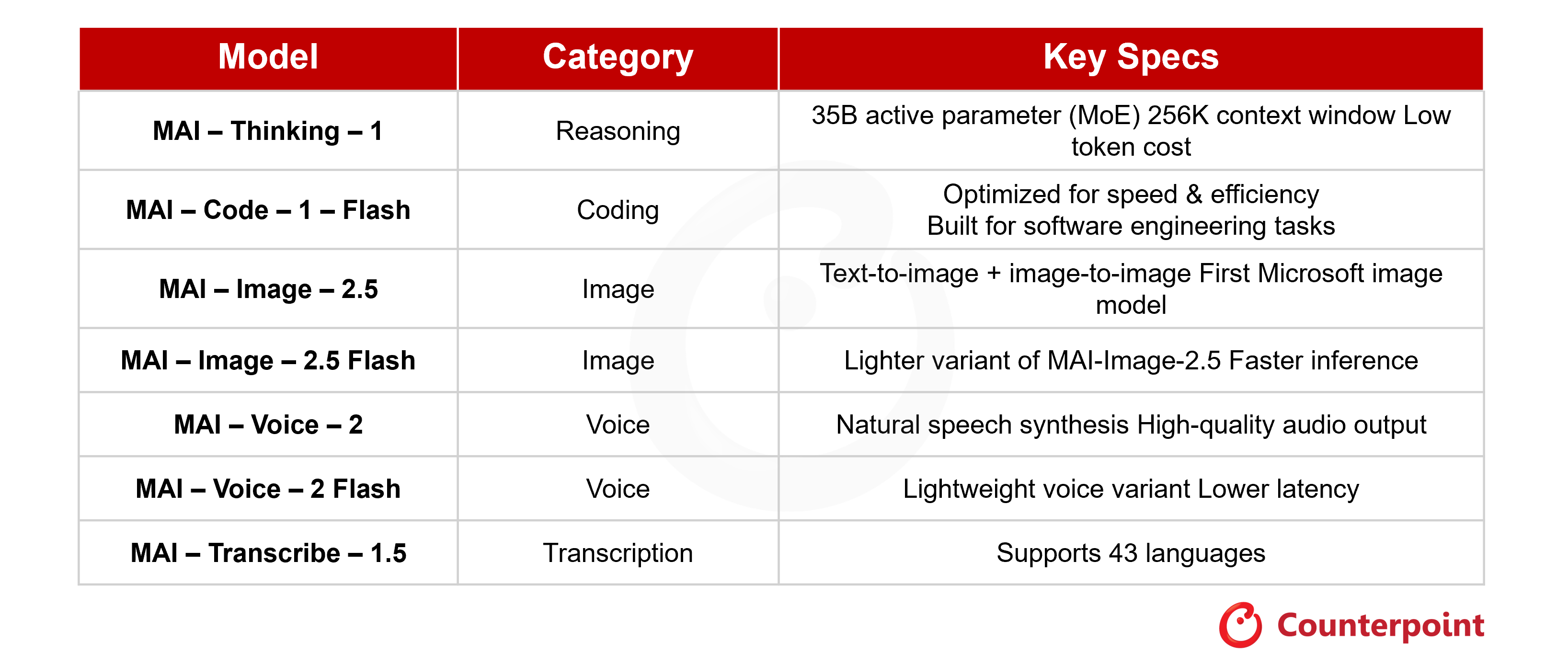 | Model | Category | Key Specs |
|---|---|---|
| MAI – Thinking – 1 | Reasoning | 35B active parameter (MoE) 256K context window Low token cost |
| MAI – Code – 1 – Flash | Coding | Optimized for speed & efficiency Built for software engineering tasks |
| MAI – Image – 2.5 | Image | Text-to-image + image-to-image First Microsoft image model |
| MAI – Image – 2.5 Flash | Image | Lighter variant of MAI-Image-2.5 Faster inference |
| MAI – Voice – 2 | Voice | Natural speech synthesis High-quality audio output |
| MAI – Voice – 2 Flash | Voice | Lightweight voice variant Lower latency |
| MAI – Transcribe – 1.5 | Transcription | Supports 43 languages |

Counterpoint